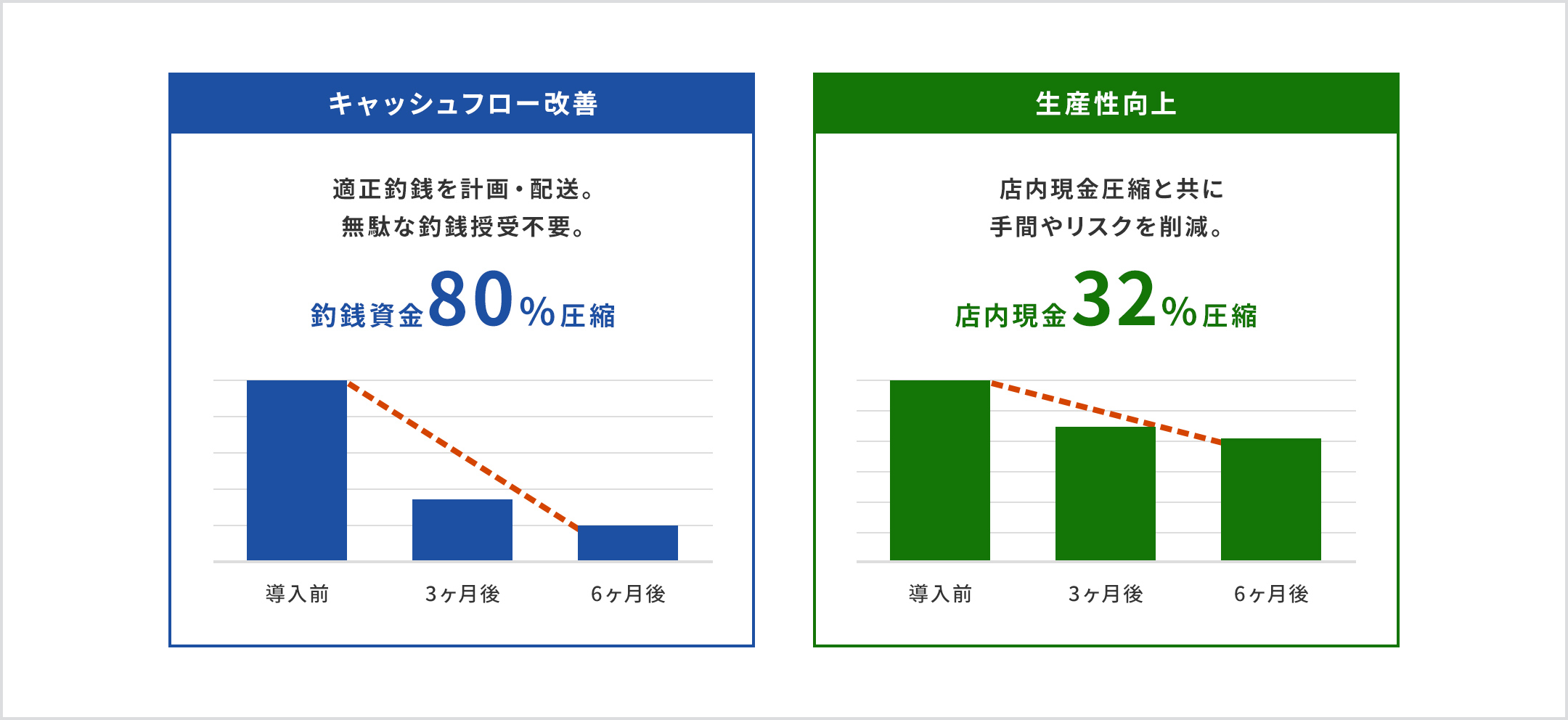 キャッシュフロー改善

適正釣銭を計画・配送。
無駄な釣銭授受不要。

釣銭資金80%圧縮

導入前
3ヶ月後
6ヶ月後

生産性向上

店内現金圧縮と共に
手間やリスクを削減。

店内現金32%圧縮

導入前
3ヶ月後
6ヶ月後